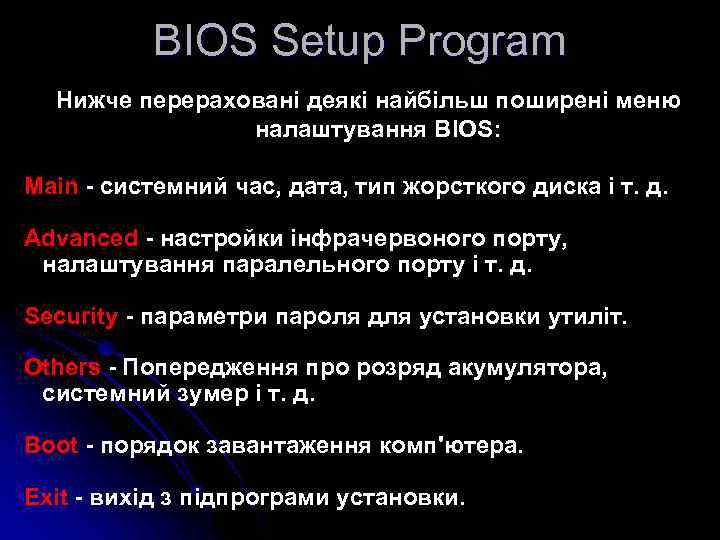 BIOS Setup Program

Нижче перераховані деякі найбільш поширені меню налаштування BIOS:

Main - системний час, дата, тип жорсткого диска і т. д.

Advanced - настройки інфрачервоного порту, налаштування паралельного порту і т. д.

Security - параметри пароля для установки утиліт.

Others - Попередження про розряд акумулятора, системний зумер і т. д.

Boot - порядок завантаження комп'ютера.

Exit - вихід з підпрограми установки.